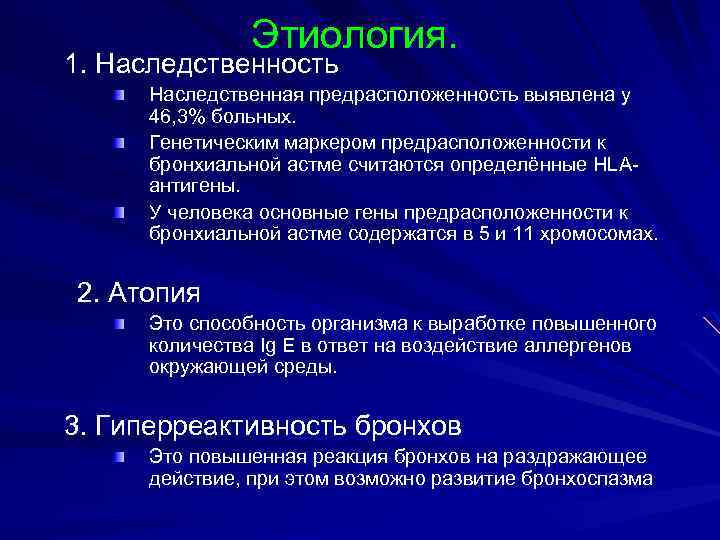 Этиология.

1. Наследственность

Наследственная предрасположенность выявлена у 46,3% больных.

Генетическим маркером предрасположенности к бронхиальной астме считаются определённые HLA-антигены.

У человека основные гены предрасположенности к бронхиальной астме содержатся в 5 и 11 хромосомах.

2. Атопия

Это способность организма к выработке повышенного количества Ig E в ответ на воздействие аллергенов окружающей среды.

3. Гиперреактивность бронхов

Это повышенная реакция бронхов на раздражающее действие, при этом возможно развитие бронхоспазма